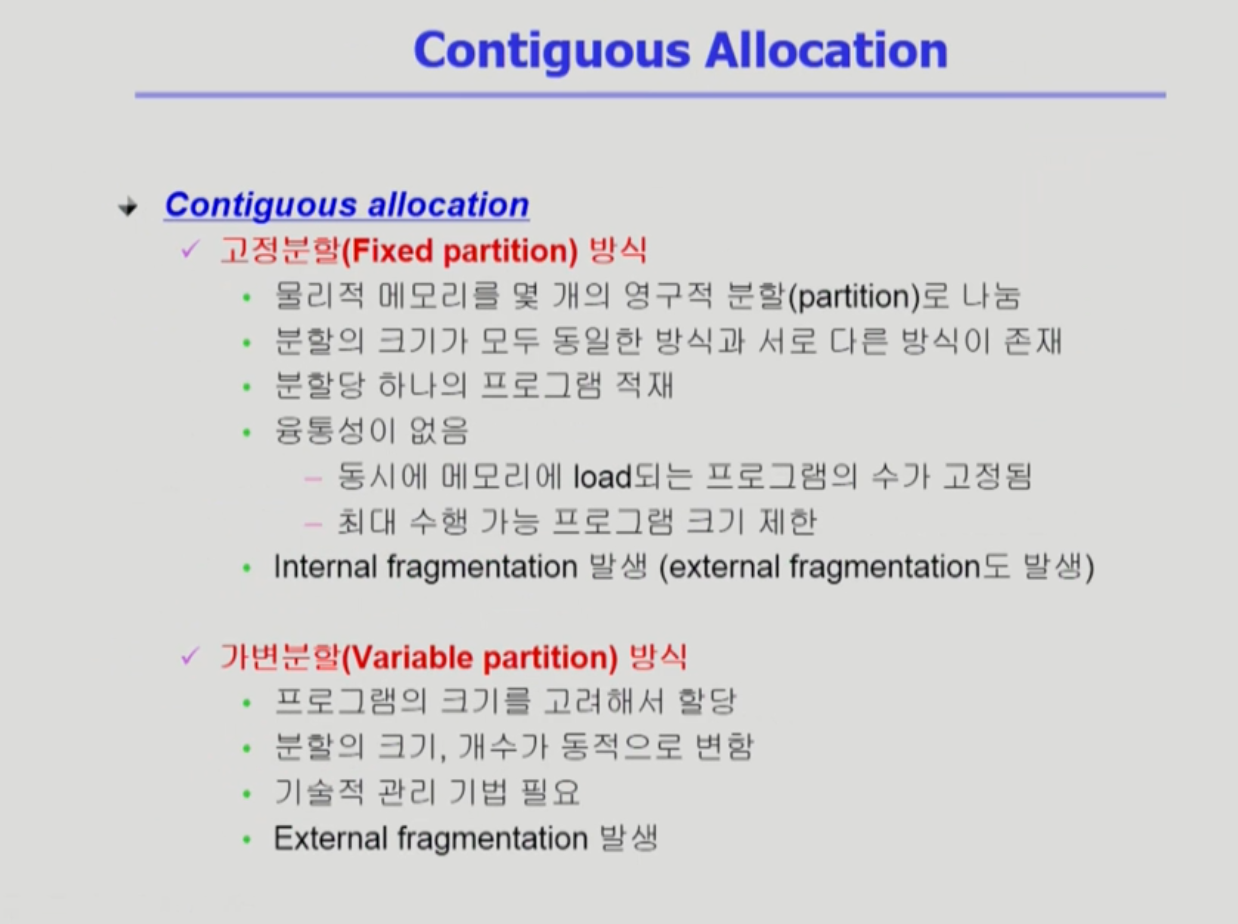 Contiguous Allocation

Contiguous allocation

✓ 고정분할(Fixed partition) 방식

• 물리적 메모리를 몇 개의 영구적 분할(partition)로 나눔
• 분할의 크기가 모두 동일한 방식과 서로 다른 방식이 존재
• 분할당 하나의 프로그램 적재
• 융통성이 없음
  – 동시에 메모리에 load되는 프로그램의 수가 고정됨
  – 최대 수행 가능 프로그램 크기 제한
• Internal fragmentation 발생 (external fragmentation도 발생)

✓ 가변분할(Variable partition) 방식

• 프로그램의 크기를 고려해서 할당
• 분할의 크기, 개수가 동적으로 변함
• 기술적 관리 기법 필요
• External fragmentation 발생